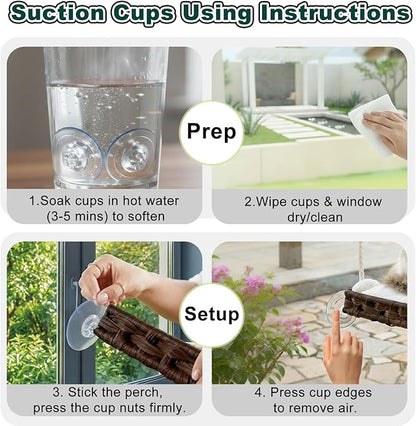 Suction Cups Using Instructions

Prep

1.Soak cups in hot water (3-5 mins) to soften

2.Wipe cups & window dry/clean

Setup

3. Stick the perch, press the cup nuts firmly.

4. Press cup edges to remove air.